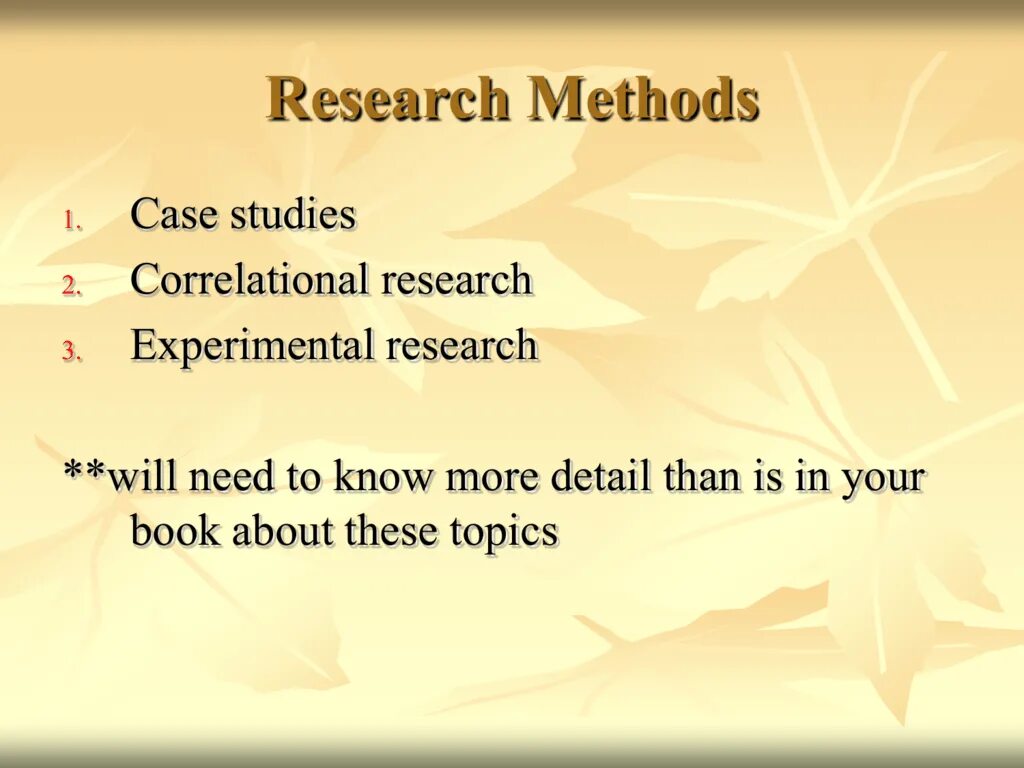 Research Methods

1. Case studies
2. Correlational research
3. Experimental research

**will need to know more detail than is in your book about these topics